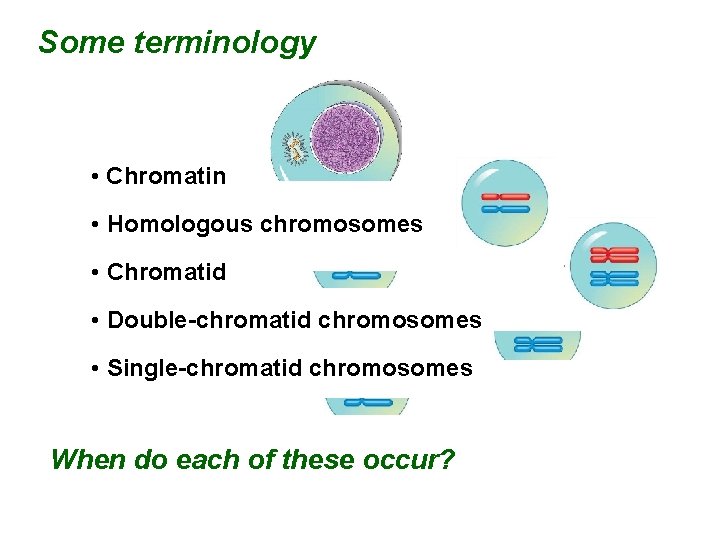 Some terminology

• Chromatin

• Homologous chromosomes

• Chromatid

• Double-chromatid chromosomes

• Single-chromatid chromosomes

When do each of these occur?